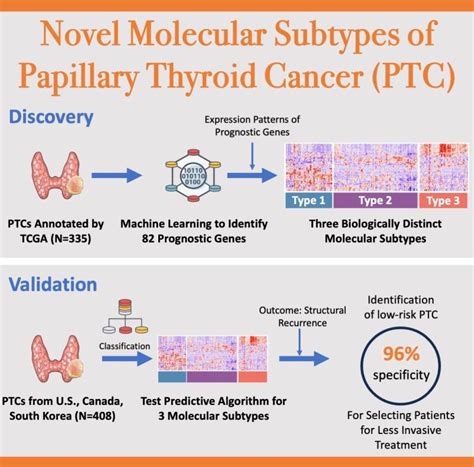 Novel Molecular Subtypes of Papillary Thyroid Cancer (PTC)

Discovery

Expression Patterns of Prognostic Genes

10110
010110
0100

Type 1 Type 2 Type 3

PTCs Annotated by TCGA (N=335)

Machine Learning to Identify 82 Prognostic Genes

Three Biologically Distinct Molecular Subtypes

Validation

Classification

Outcome: Structural Recurrence

Identification of low-risk PTC

96%
specificity

PTCs from U.S., Canada, South Korea (N=408)

Test Predictive Algorithm for 3 Molecular Subtypes

For Selecting Patients for Less Invasive Treatment